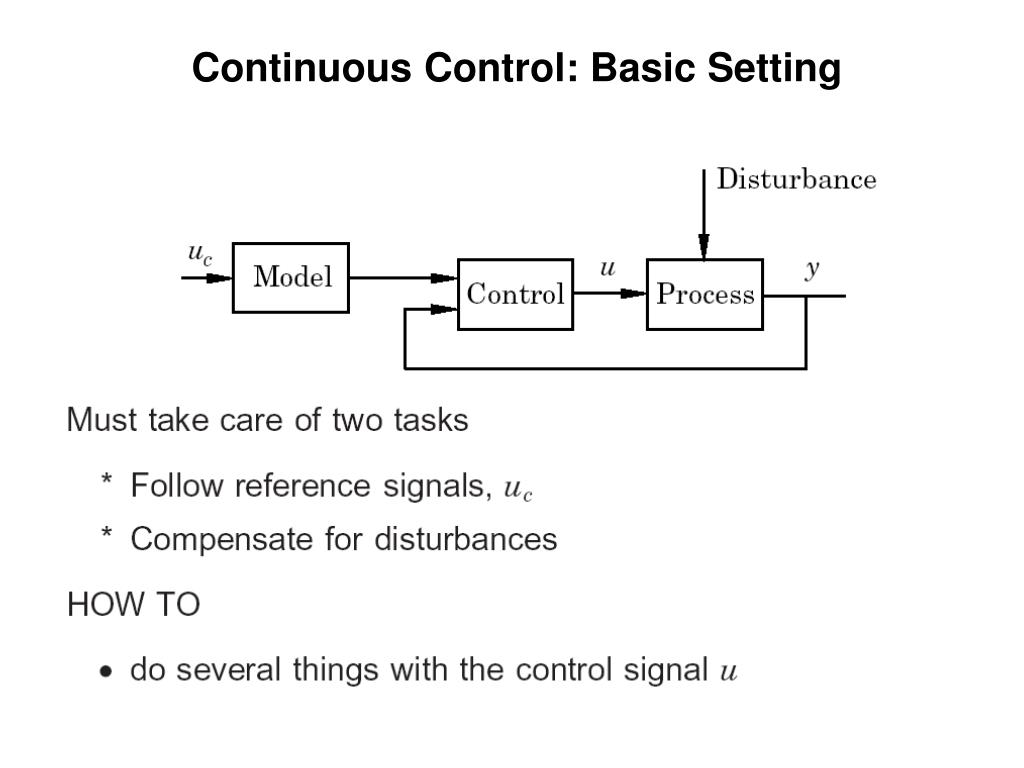 Continuous Control: Basic Setting

Disturbance

$u_c$

Model

Control

$u$

Process

$y$

Must take care of two tasks

* Follow reference signals, $u_c$

* Compensate for disturbances

HOW TO

• do several things with the control signal $u$